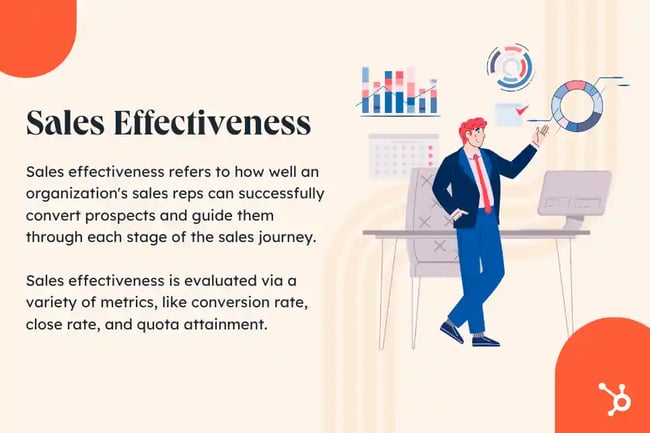 Sales Effectiveness

Sales effectiveness refers to how well an organization's sales reps can successfully convert prospects and guide them through each stage of the sales journey.

Sales effectiveness is evaluated via a variety of metrics, like conversion rate, close rate, and quota attainment.